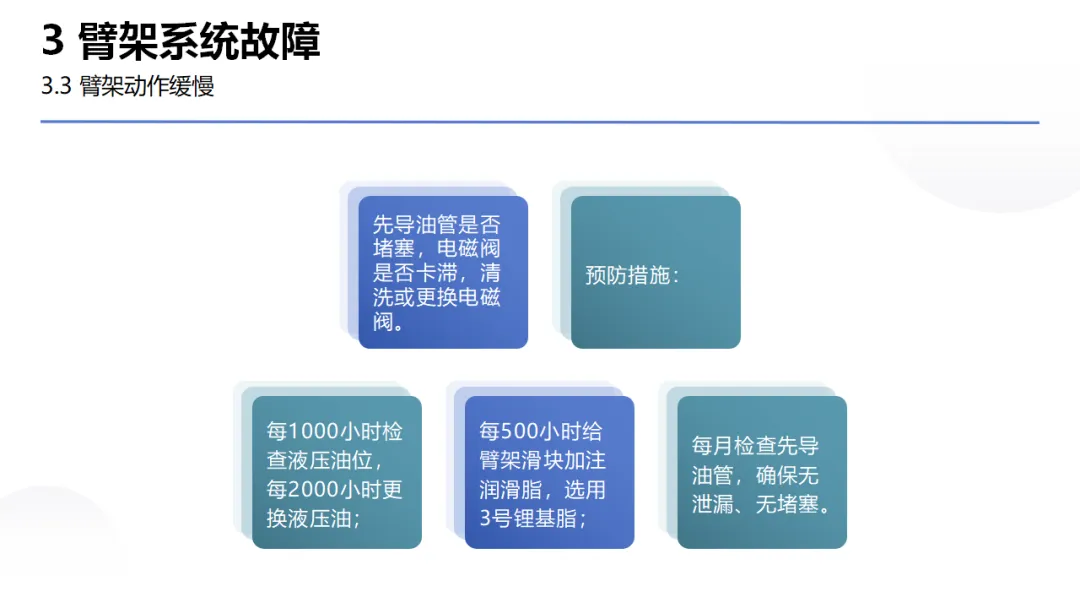 3 臂架系统故障
3.3 臂架动作缓慢

先导油管是否堵塞，电磁阀是否卡滞，清洗或更换电磁阀。

预防措施：

每1000小时检查液压油位，每2000小时更换液压油；

每500小时给臂架滑块加注润滑脂，选用3号锂基脂；

每月检查先导油管，确保无泄漏、无堵塞。